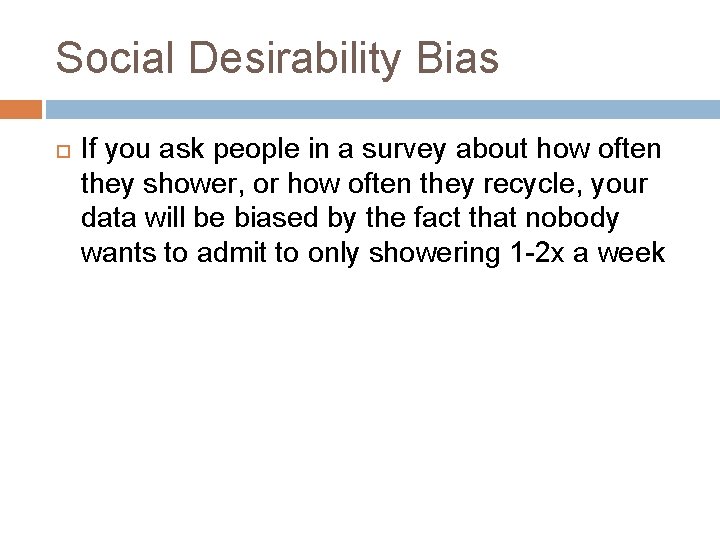 Social Desirability Bias

If you ask people in a survey about how often they shower, or how often they recycle, your data will be biased by the fact that nobody wants to admit to only showering 1-2x a week